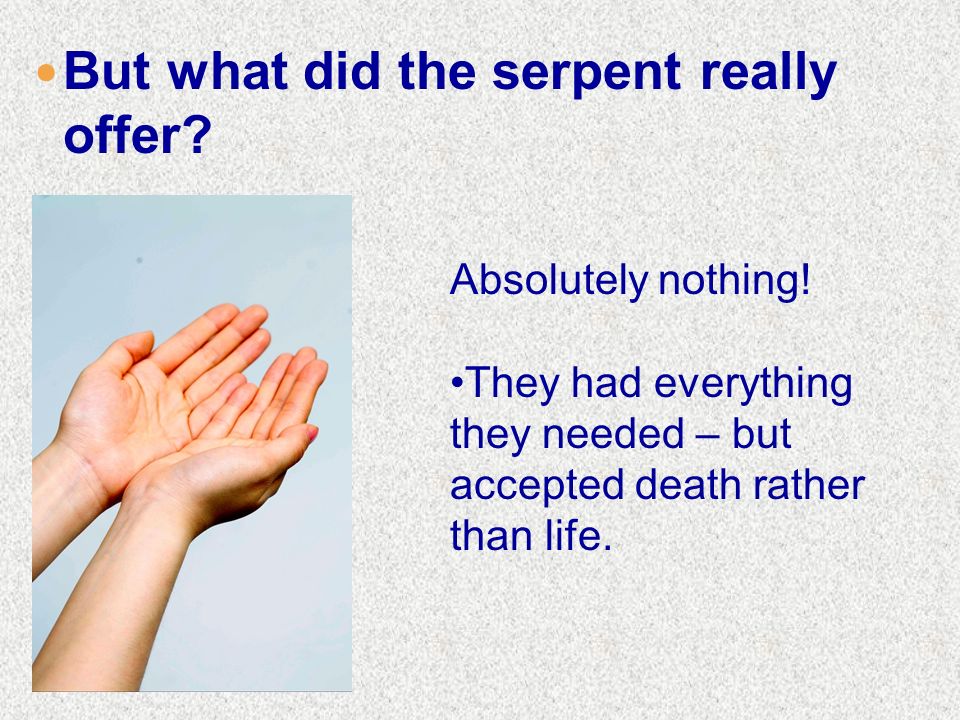 • But what did the serpent really offer?

Absolutely nothing!

•They had everything they needed – but accepted death rather than life.